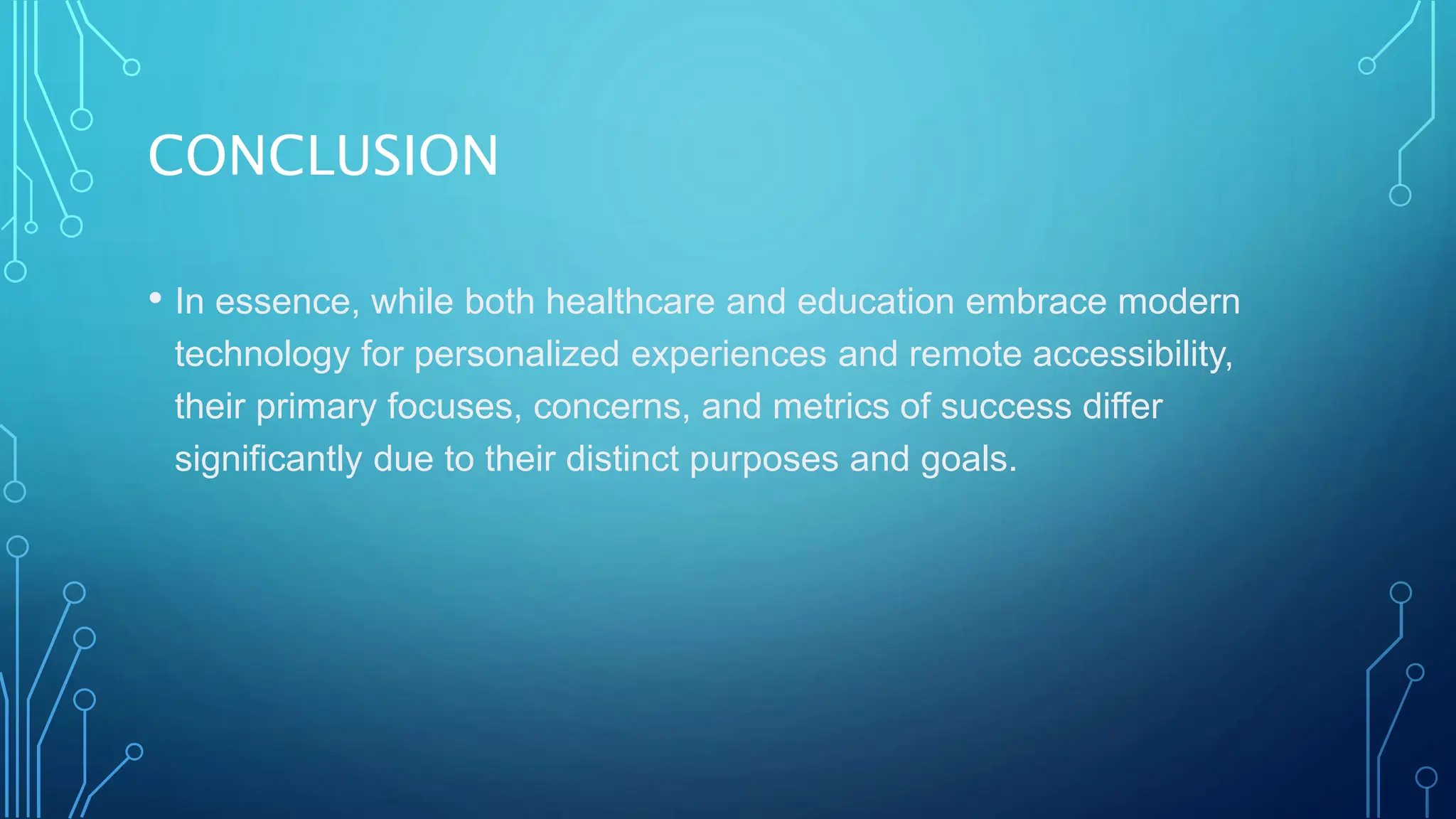 CONCLUSION

• In essence, while both healthcare and education embrace modern technology for personalized experiences and remote accessibility, their primary focuses, concerns, and metrics of success differ significantly due to their distinct purposes and goals.